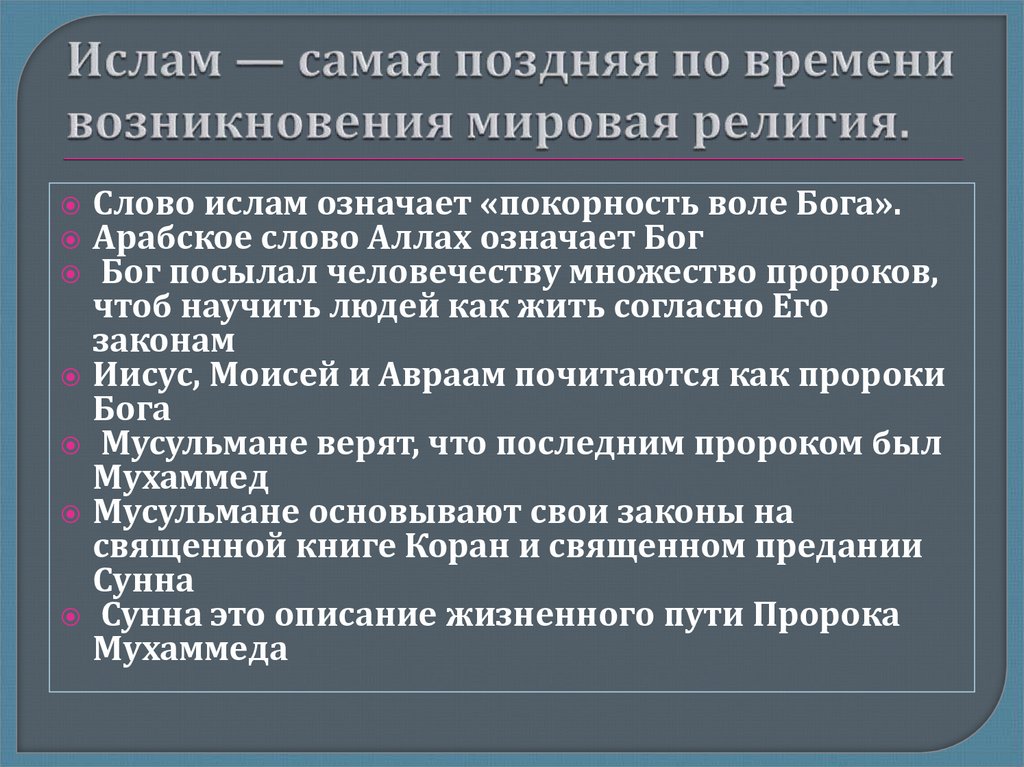 Ислам — самая поздняя по времени возникновения мировая религия.

Слово ислам означает «покорность воле Бога».
Арабское слово Аллах означает Бог
Бог посылал человечеству множество пророков, чтоб научить людей как жить согласно Его законам
Иисус, Моисей и Авраам почитаются как пророки Бога
Мусульмане верят, что последним пророком был Мухаммед
Мусульмане основывают свои законы на священной книге Коран и священном предании Сунна
Сунна это описание жизненного пути Пророка Мухаммеда